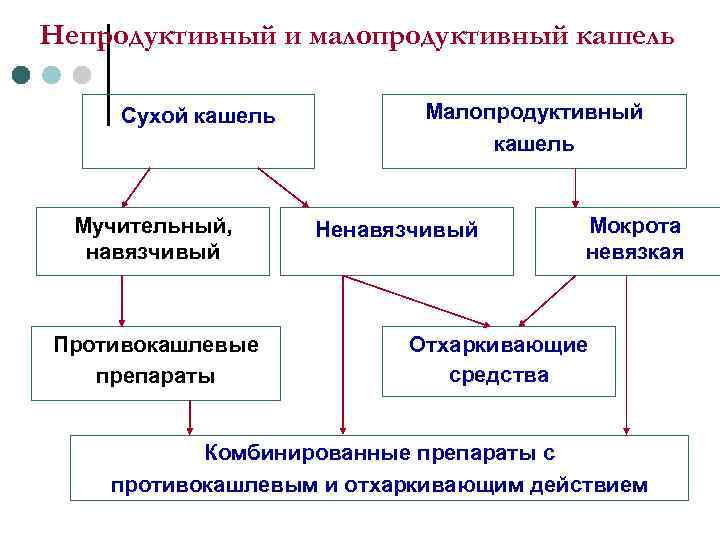 Непродуктивный и малопродуктивный кашель

Сухой кашель

Малопродуктивный кашель

Мучительный, навязчивый

Ненавязчивый

Мокрота невязкая

Противокашлевые препараты

Отхаркивающие средства

Комбинированные препараты с противокашлевым и отхаркивающим действием